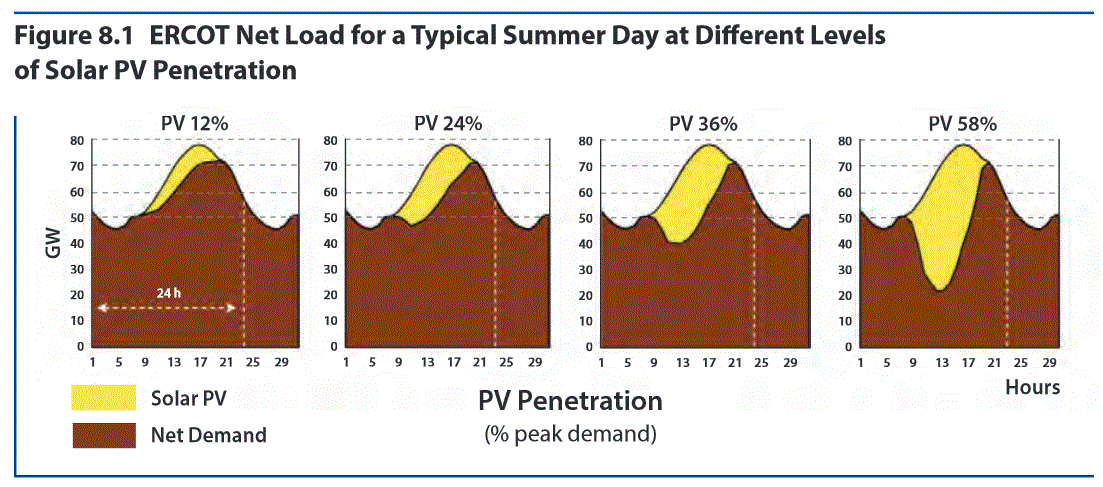 Figure 8.1 ERCOT Net Load for a Typical Summer Day at Different Levels of Solar PV Penetration

PV 12%

GW

80
70
60
50
40
30
20
10
0

24 h

1 5 9 13 17 21 25 29

PV 24%

80
70
60
50
40
30
20
10
0

1 5 9 13 17 21 25 29

PV 36%

80
70
60
50
40
30
20
10
0

1 5 9 13 17 21 25 29

PV 58%

80
70
60
50
40
30
20
10
0

1 5 9 13 17 21 25 29

Hours

Solar PV

Net Demand

PV Penetration
(% peak demand)